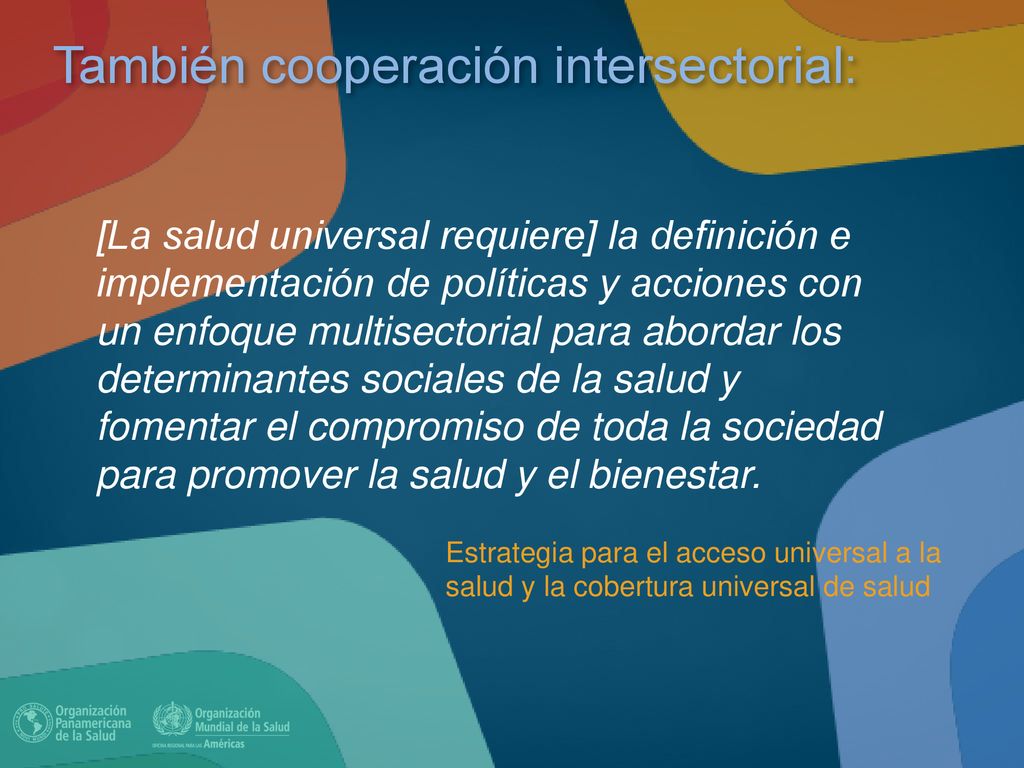 También cooperación intersectorial:

[La salud universal requiere] la definición e implementación de políticas y acciones con un enfoque multisectorial para abordar los determinantes sociales de la salud y fomentar el compromiso de toda la sociedad para promover la salud y el bienestar.

Estrategia para el acceso universal a la salud y la cobertura universal de salud

Organización Panamericana de la Salud

Organización Mundial de la Salud
OFICINA REGIONAL PARA LAS Américas